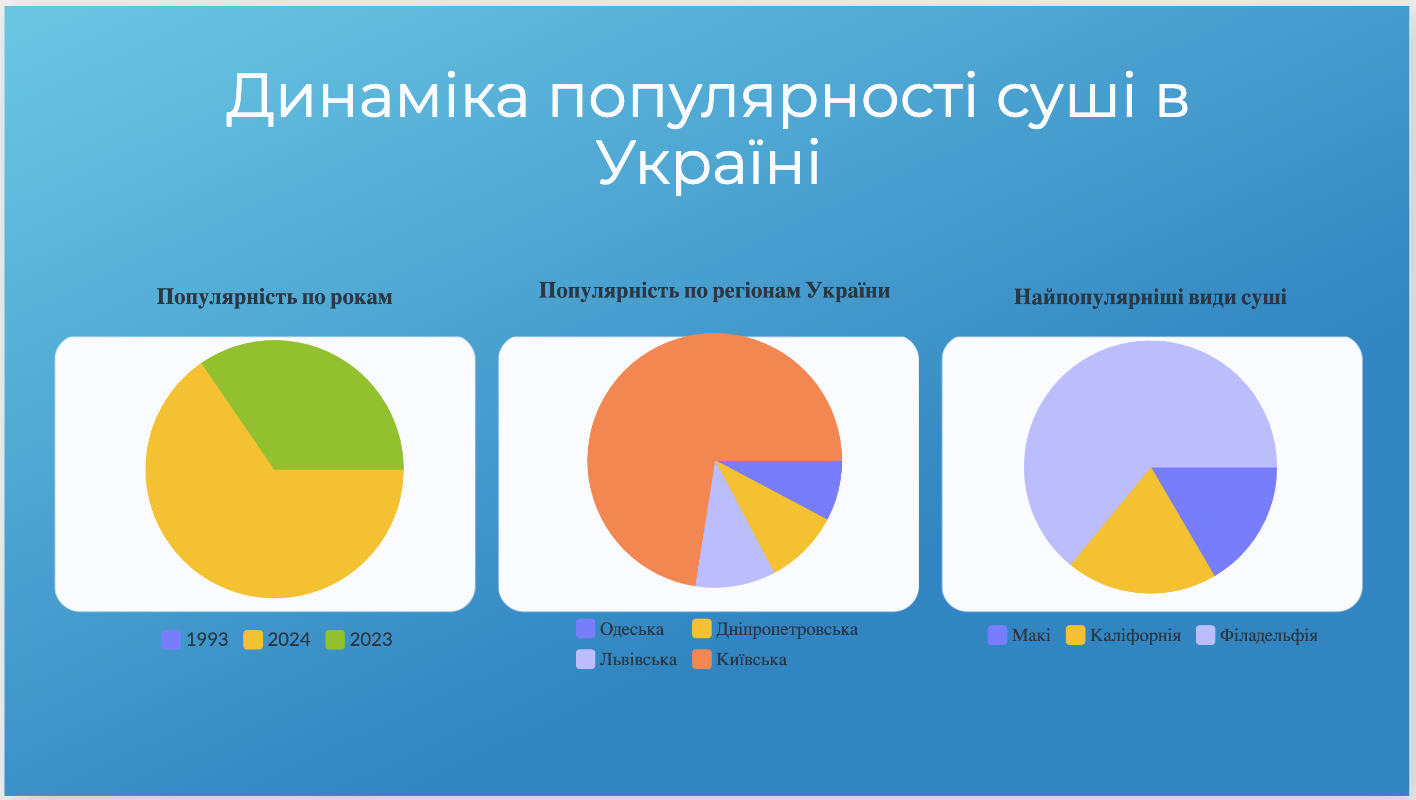 Динаміка популярності суші в Україні

Популярність по рокам

1993 2024 2023

Популярність по регіонам України

Одеська Дніпропетровська
Львівська Київська

Найпопулярніші види суші

Макі Каліфорнія Філадельфія